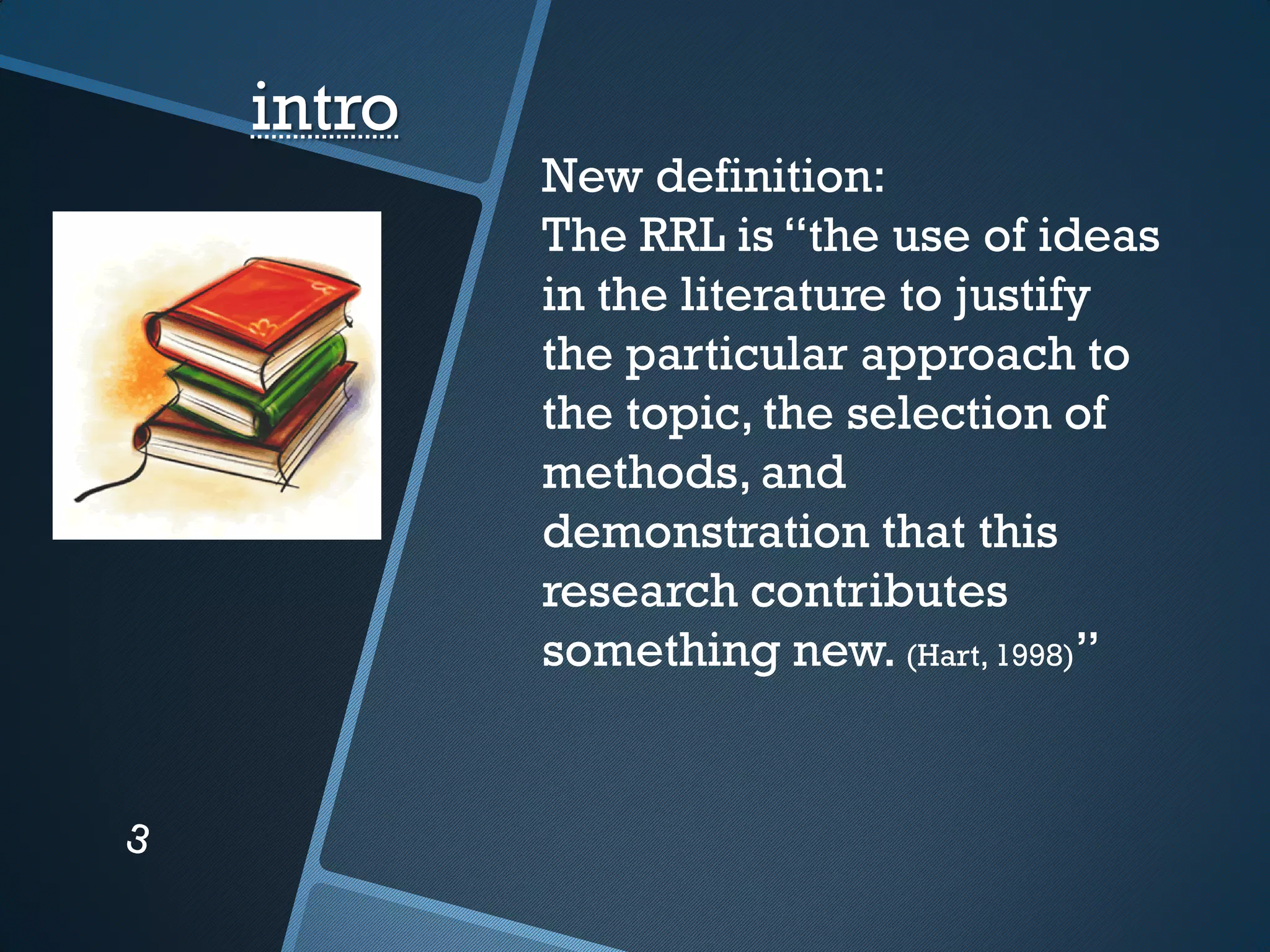 intro

New definition:
The RRL is “the use of ideas in the literature to justify the particular approach to the topic, the selection of methods, and demonstration that this research contributes something new. (Hart, 1998)”

3